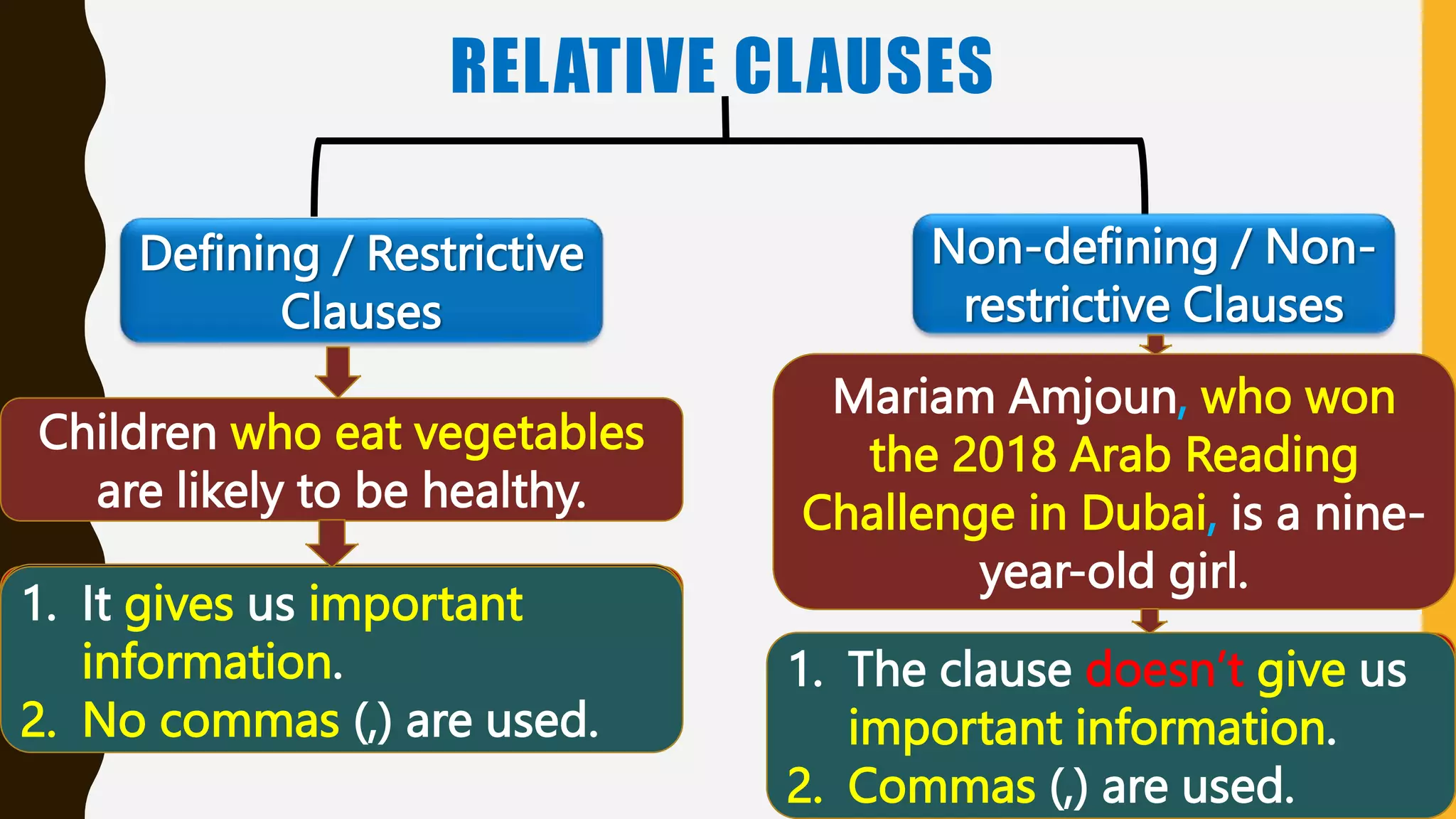 RELATIVE CLAUSES

Defining / Restrictive Clauses

Children who eat vegetables are likely to be healthy.

1. It gives us important information.
2. No commas (,) are used.

Non-defining / Non-restrictive Clauses

Mariam Amjoun, who won the 2018 Arab Reading Challenge in Dubai, is a nine-year-old girl.

1. The clause doesn't give us important information.
2. Commas (,) are used.